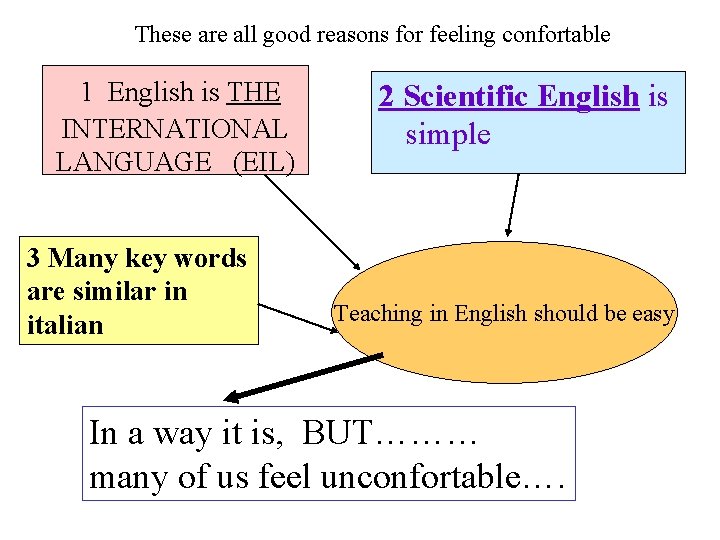 These are all good reasons for feeling confortable

1 English is THE INTERNATIONAL LANGUAGE (EIL)

2 Scientific English is simple

3 Many key words are similar in italian

Teaching in English should be easy

In a way it is, BUT………
many of us feel unconfortable….